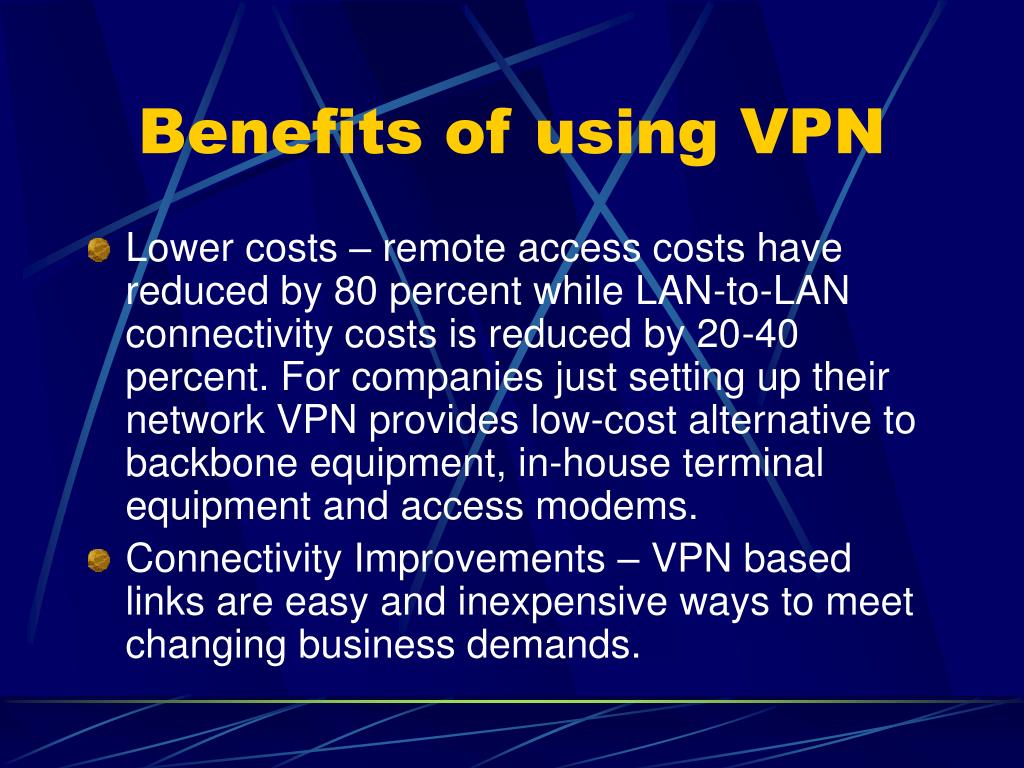 Benefits of using VPN

Lower costs – remote access costs have reduced by 80 percent while LAN-to-LAN connectivity costs is reduced by 20-40 percent. For companies just setting up their network VPN provides low-cost alternative to backbone equipment, in-house terminal equipment and access modems.

Connectivity Improvements – VPN based links are easy and inexpensive ways to meet changing business demands.